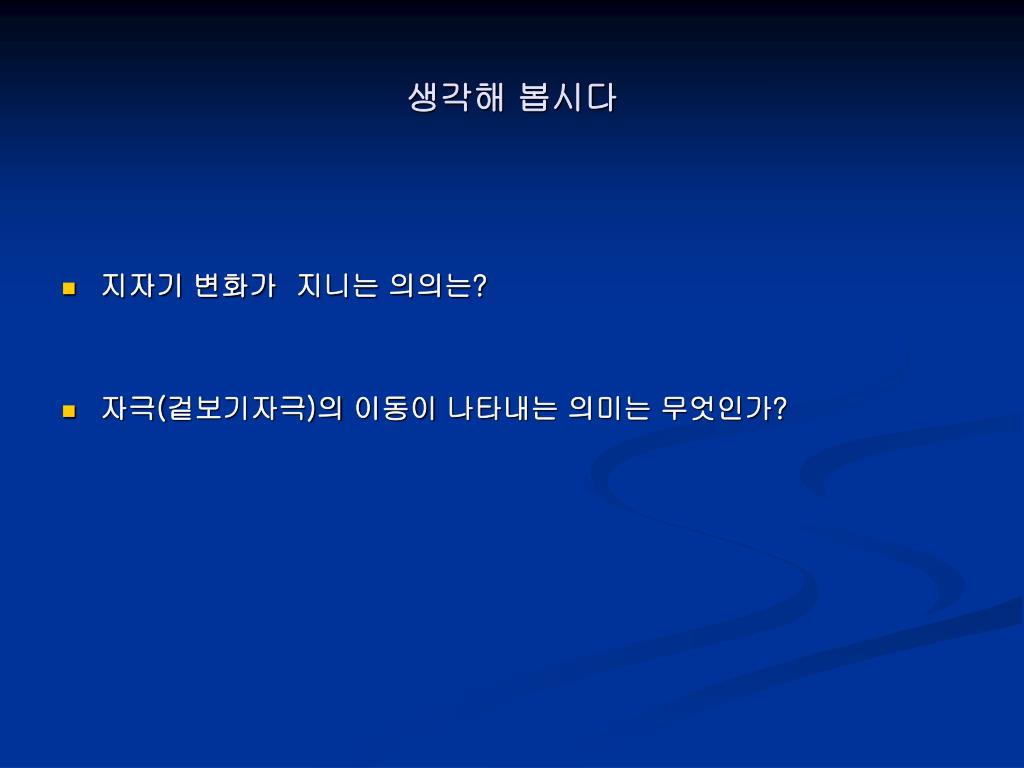 생각해 봅시다

■ 지자기 변화가 지니는 의의는?

■ 자극(겉보기자극)의 이동이 나타내는 의미는 무엇인가?